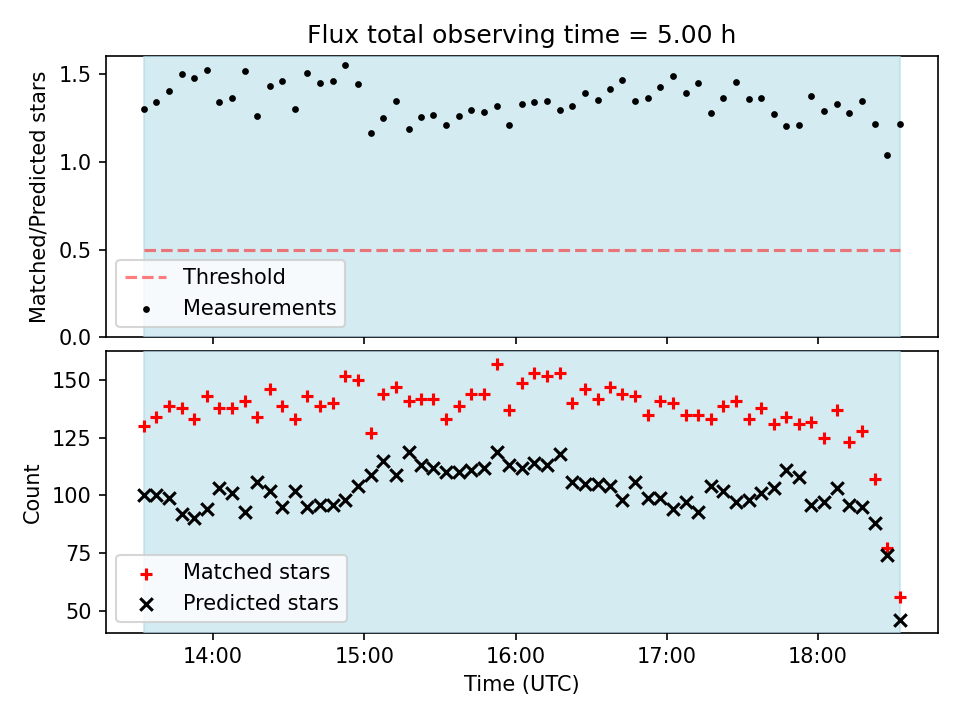 Flux total observing time = 5.00 h

Matched/Predicted stars

1.5
1.0
0.5
0.0

Threshold
Measurements

Count

150
125
100
75
50

Matched stars
Predicted stars

14:00
15:00
16:00
17:00
18:00

Time (UTC)